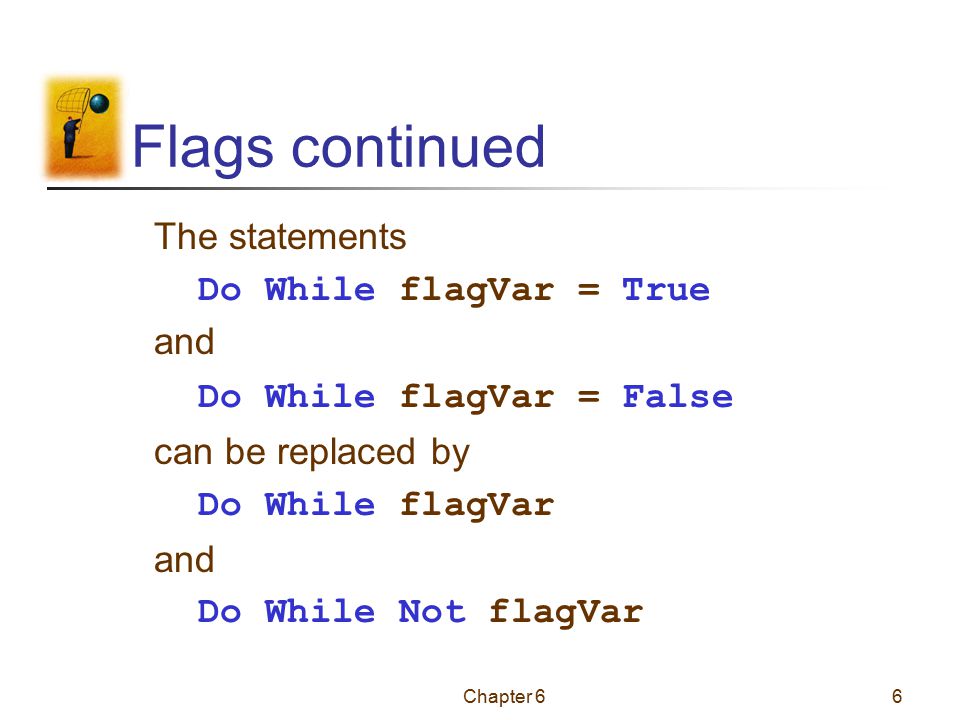 Flags continued

The statements

Do While flagVar = True

and

Do While flagVar = False

can be replaced by

Do While flagVar

and

Do While Not flagVar

Chapter 6

6